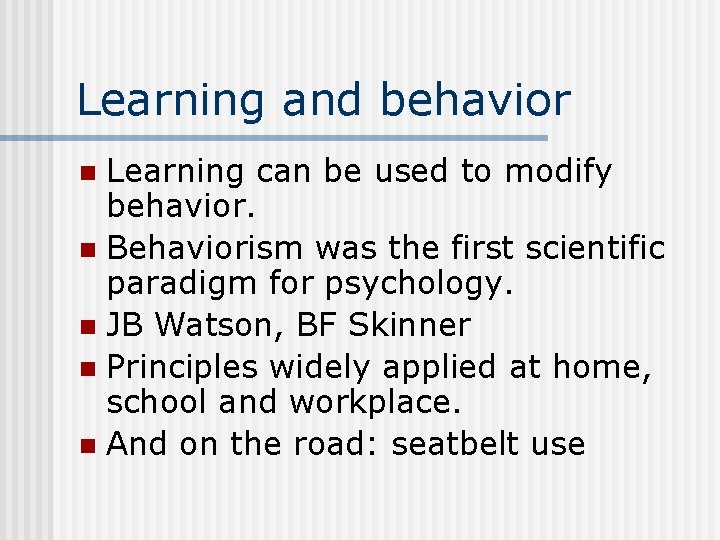 Learning and behavior

- Learning can be used to modify behavior.
- Behaviorism was the first scientific paradigm for psychology.
- JB Watson, BF Skinner
- Principles widely applied at home, school and workplace.
- And on the road: seatbelt use